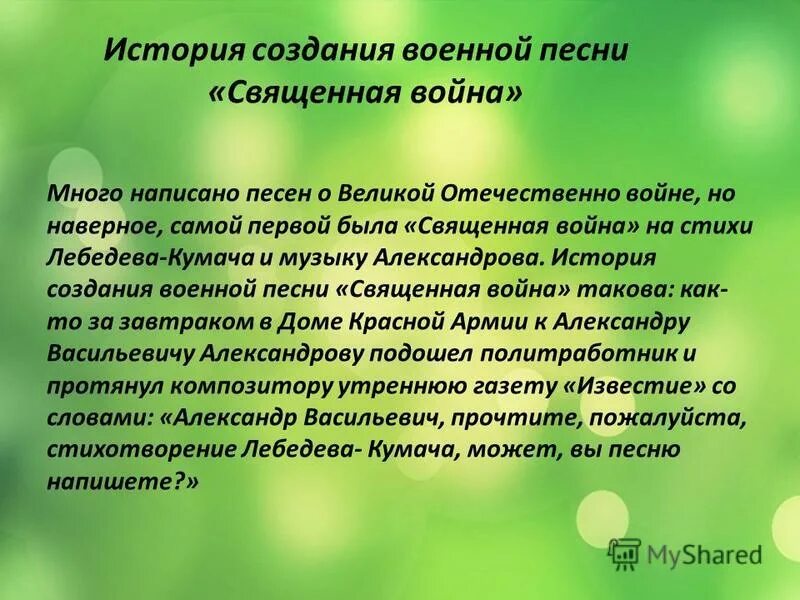 История создания военной песни «Священная война»

Много написано песен о Великой Отечественно войне, но наверное, самой первой была «Священная война» на стихи Лебедева-Кумача и музыку Александрова. История создания военной песни «Священная война» такова: как-то за завтраком в Доме Красной Армии к Александру Васильевичу Александрову подошел политработник и протянул композитору утреннюю газету «Известие» со словами: «Александр Васильевич, прочтите, пожалуйста, стихотворение Лебедева- Кумача, может, вы песню напишете?»

MyShared